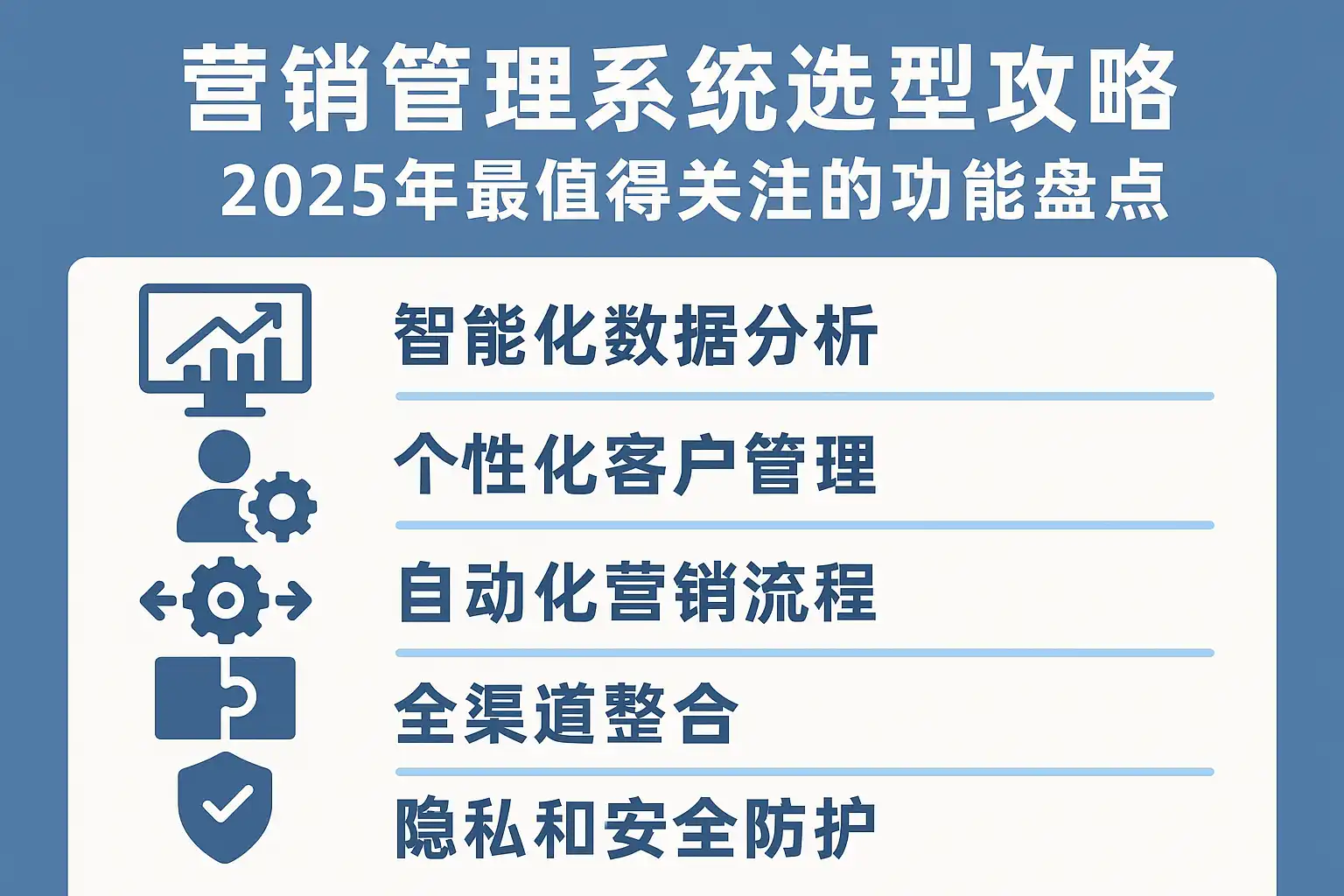 营销管理系统选型攻略
2025年最值得关注的功能盘点

智能化数据分析

个性化客户管理

自动化营销流程

全渠道整合

隐私和安全防护